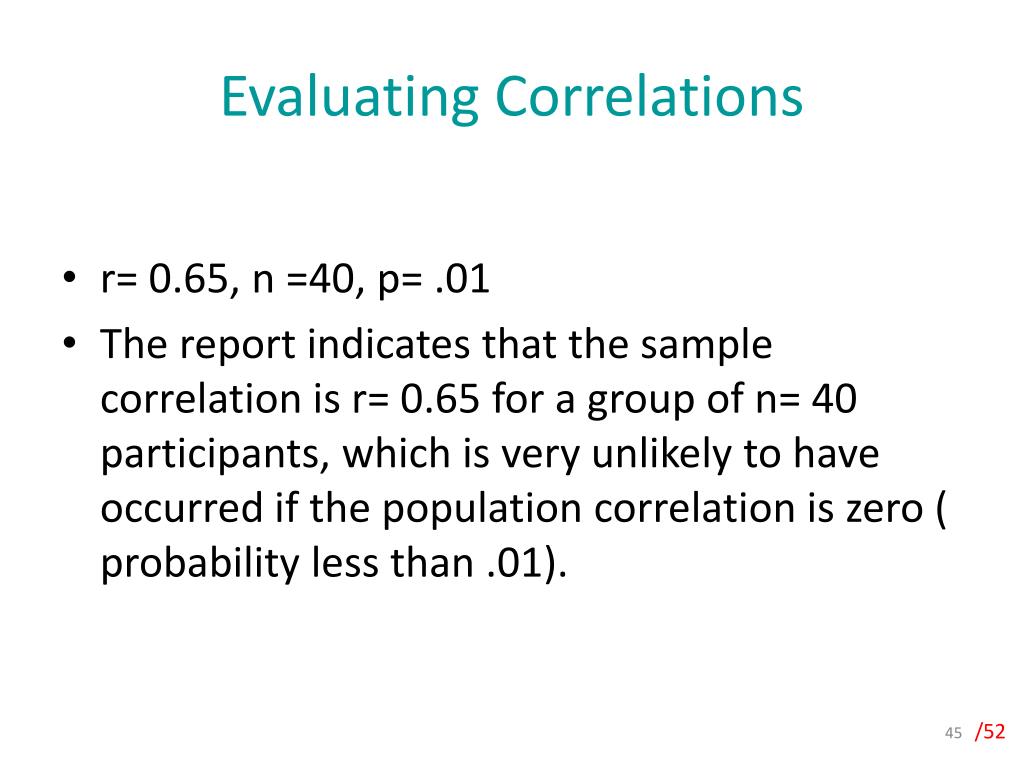 Evaluating Correlations

• r= 0.65, n =40, p= .01
• The report indicates that the sample correlation is r= 0.65 for a group of n= 40 participants, which is very unlikely to have occurred if the population correlation is zero ( probability less than .01).

45 /52